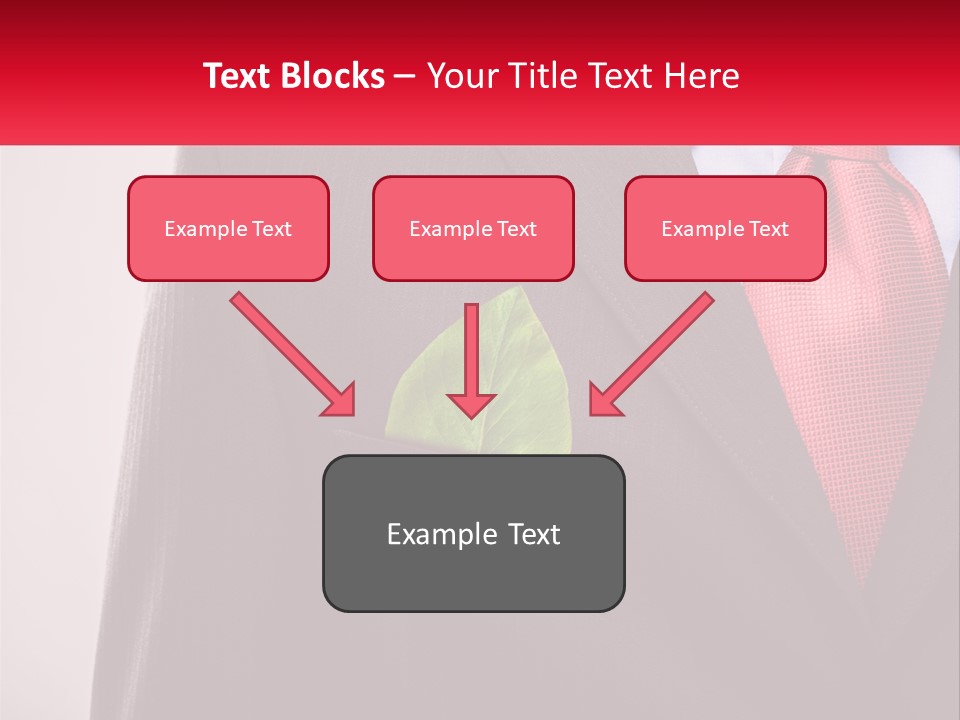 Text Blocks – Your Title Text Here

Example Text

Example Text

Example Text

Example Text